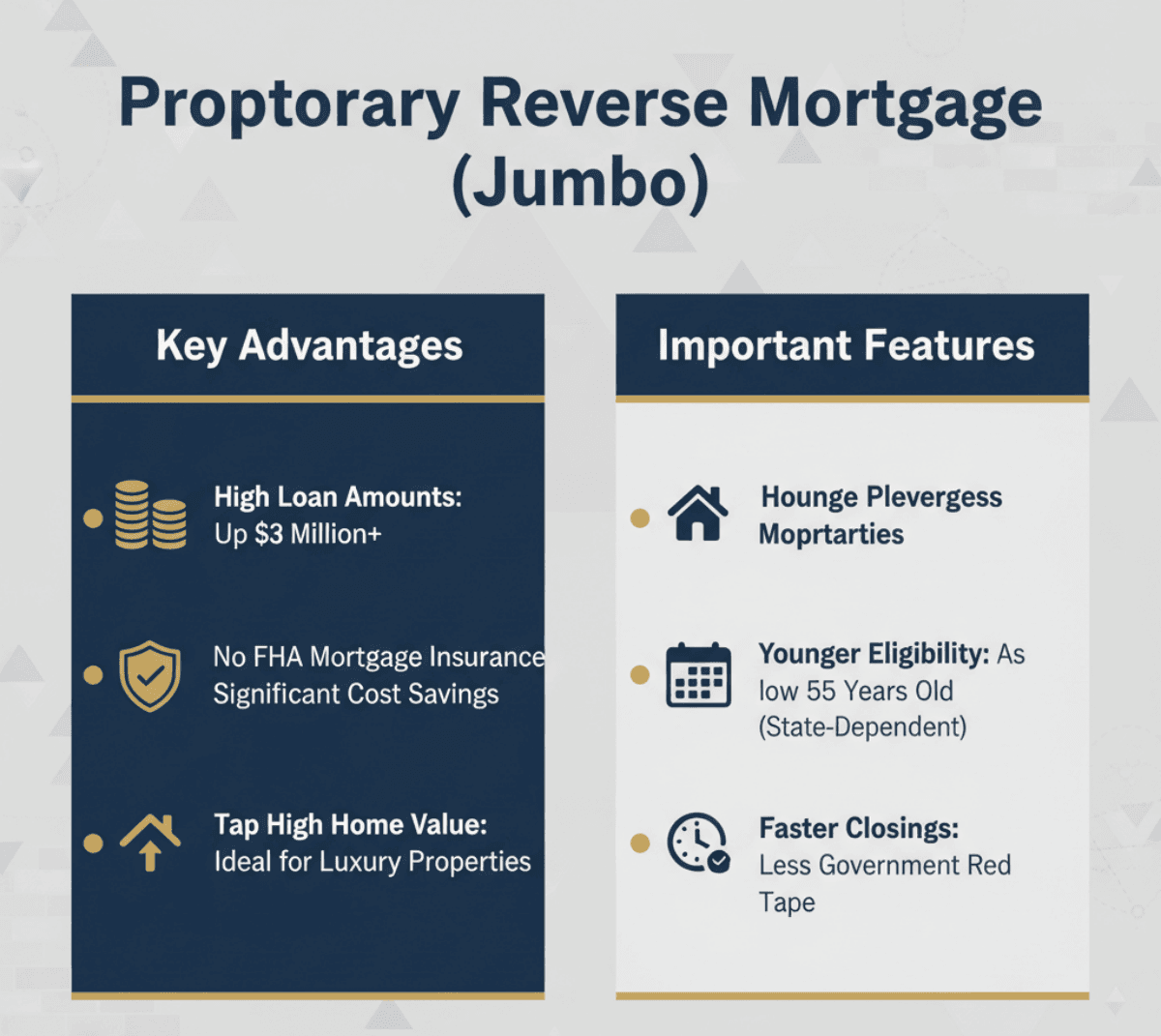 Proptorary Reverse Mortgage (Jumbo)

Key Advantages

High Loan Amounts: Up $3 Million+

No FHA Mortgage Insurance Significant Cost Savings

Tap High Home Value: Ideal for Luxury Properties

Important Features

Hounge Plevergess Moprtarties

Younger Eligibility: As low 55 Years Old (State-Dependent)

Faster Closings: Less Government Red Tape